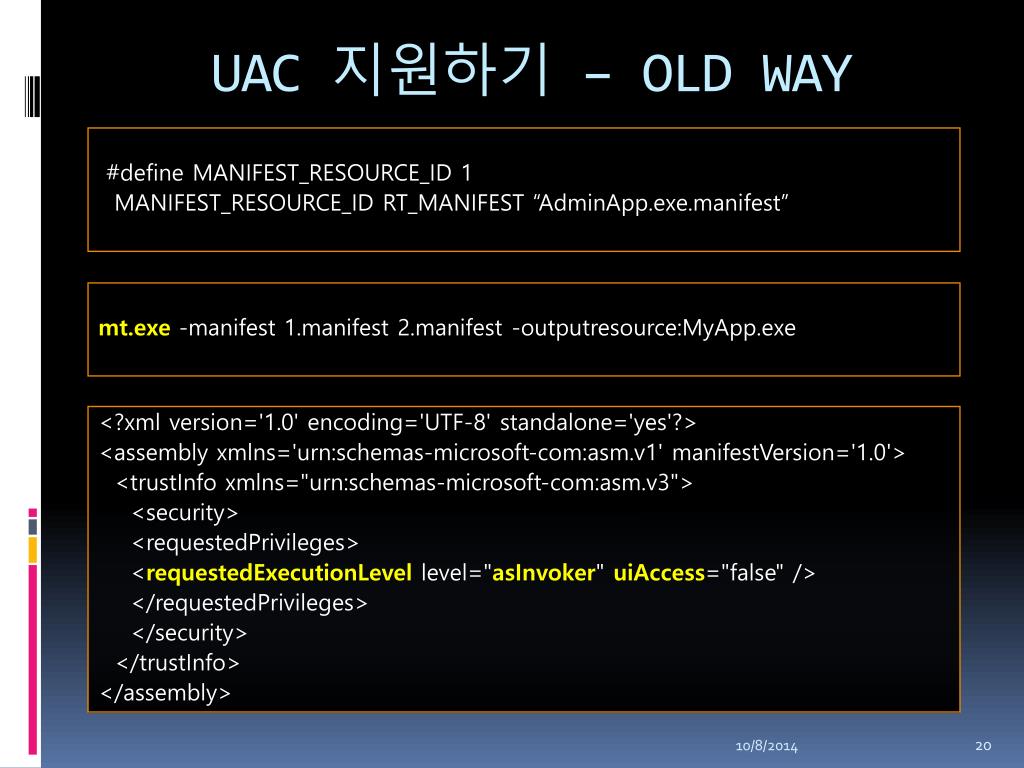 UAC 지원하기 – OLD WAY

#define MANIFEST_RESOURCE_ID 1
MANIFEST_RESOURCE_ID RT_MANIFEST “AdminApp.exe.manifest”

mt.exe -manifest 1.manifest 2.manifest -outputresource:MyApp.exe

<?xml version='1.0' encoding='UTF-8' standalone='yes'?>
<assembly xmlns='urn:schemas-microsoft-com:asm.v1' manifestVersion='1.0'>
<trustInfo xmlns="urn:schemas-microsoft-com:asm.v3">
<security>
<requestedPrivileges>
<requestedExecutionLevel level="asInvoker" uiAccess="false" />
</requestedPrivileges>
</security>
</trustInfo>
</assembly>

10/8/2014

20